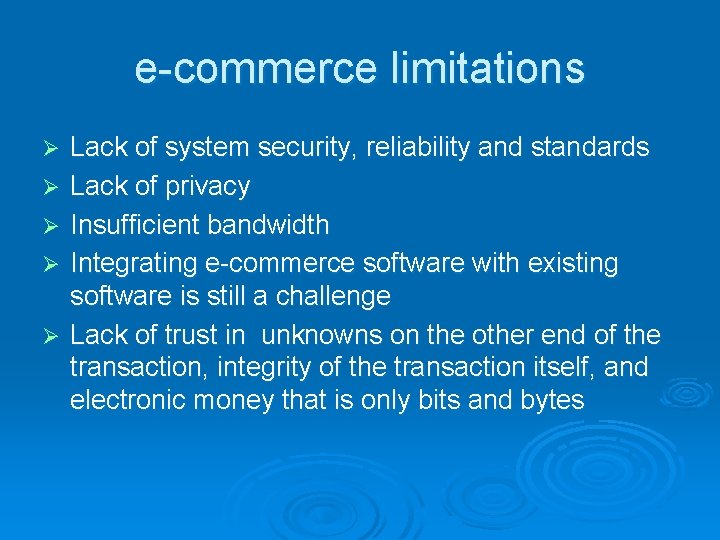 e-commerce limitations

➢ Lack of system security, reliability and standards
➢ Lack of privacy
➢ Insufficient bandwidth
➢ Integrating e-commerce software with existing software is still a challenge
➢ Lack of trust in  unknowns on the other end of the transaction, integrity of the transaction itself, and electronic money that is only bits and bytes